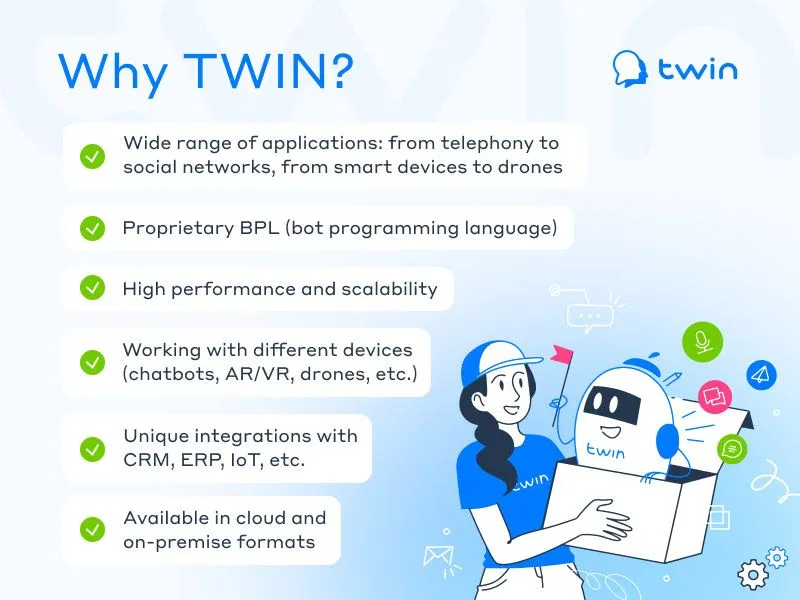 Why TWIN?

twin

Wide range of applications: from telephony to social networks, from smart devices to drones

Proprietary BPL (bot programming language)

High performance and scalability

Working with different devices (chatbots, AR/VR, drones, etc.)

Unique integrations with CRM, ERP, IoT, etc.

Available in cloud and on-premise formats

twin

twin